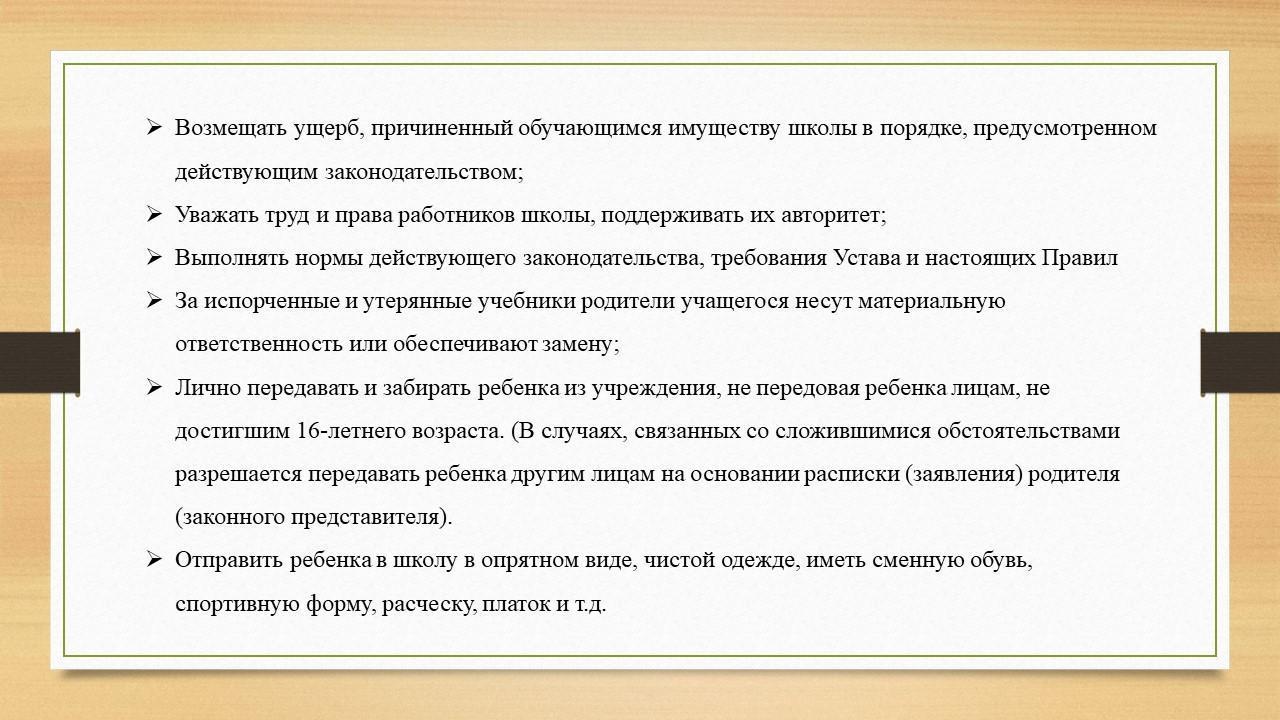 ➢ Возмещать ущерб, причиненный обучающимся имуществу школы в порядке, предусмотренном действующим законодательством;

➢ Уважать труд и права работников школы, поддерживать их авторитет;

➢ Выполнять нормы действующего законодательства, требования Устава и настоящих Правил

➢ За испорченные и утерянные учебники родители учащегося несут материальную ответственность или обеспечивают замену;

➢ Лично передавать и забирать ребенка из учреждения, не передовая ребенка лицам, не достигшим 16-летнего возраста. (В случаях, связанных со сложившимися обстоятельствами разрешается передавать ребенка другим лицам на основании расписки (заявления) родителя (законного представителя).

➢ Отправить ребенка в школу в опрятном виде, чистой одежде, иметь сменную обувь, спортивную форму, расческу, платок и т.д.